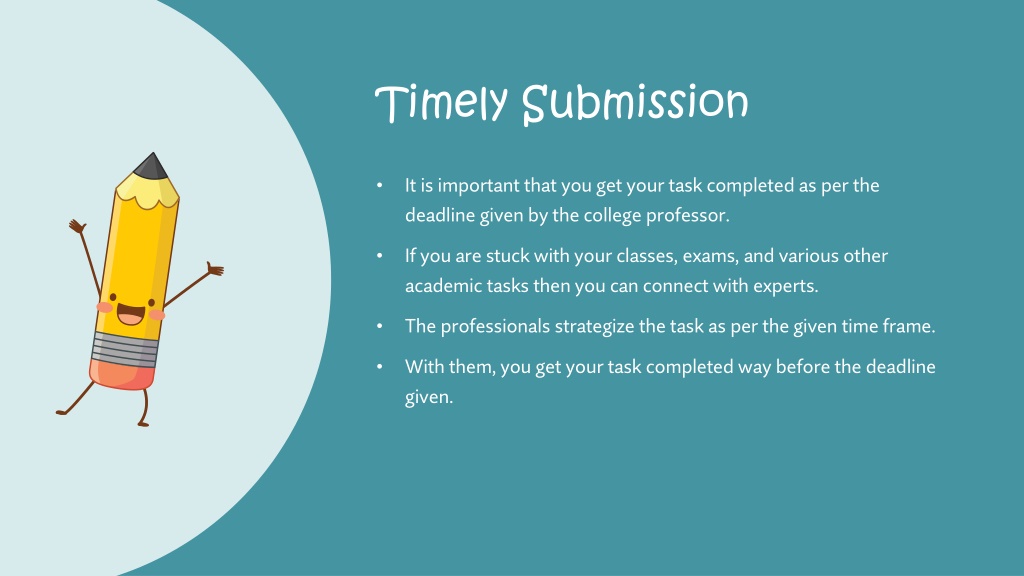 Timely Submission

• It is important that you get your task completed as per the deadline given by the college professor.

• If you are stuck with your classes, exams, and various other academic tasks then you can connect with experts.

• The professionals strategize the task as per the given time frame.

• With them, you get your task completed way before the deadline given.